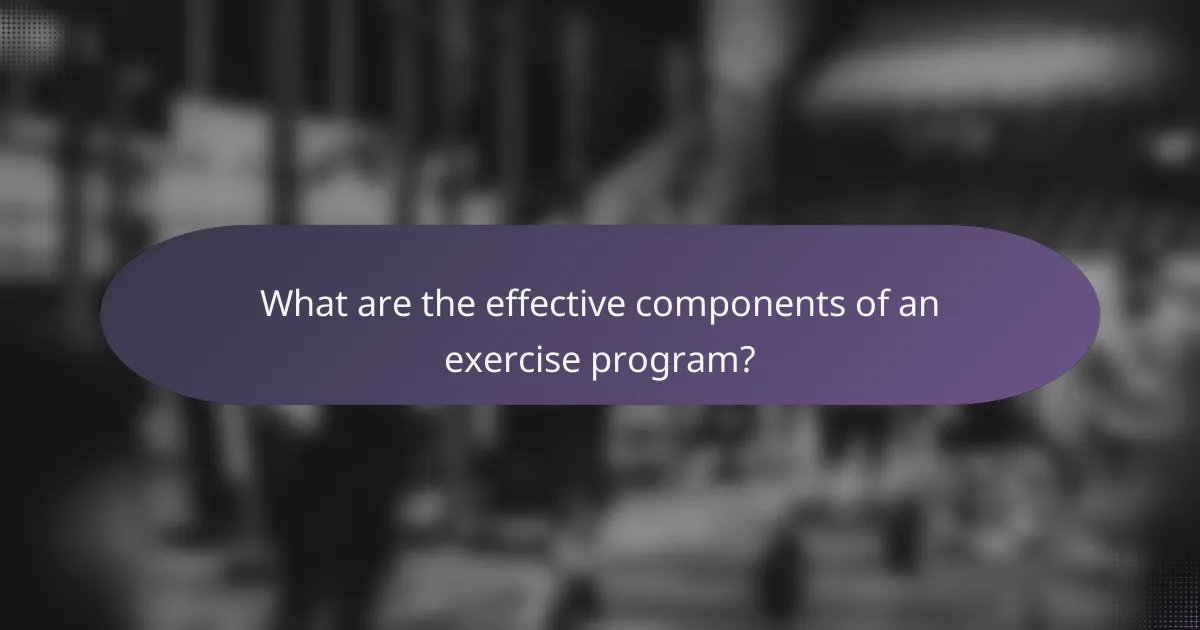 What are the effective components of an exercise program?